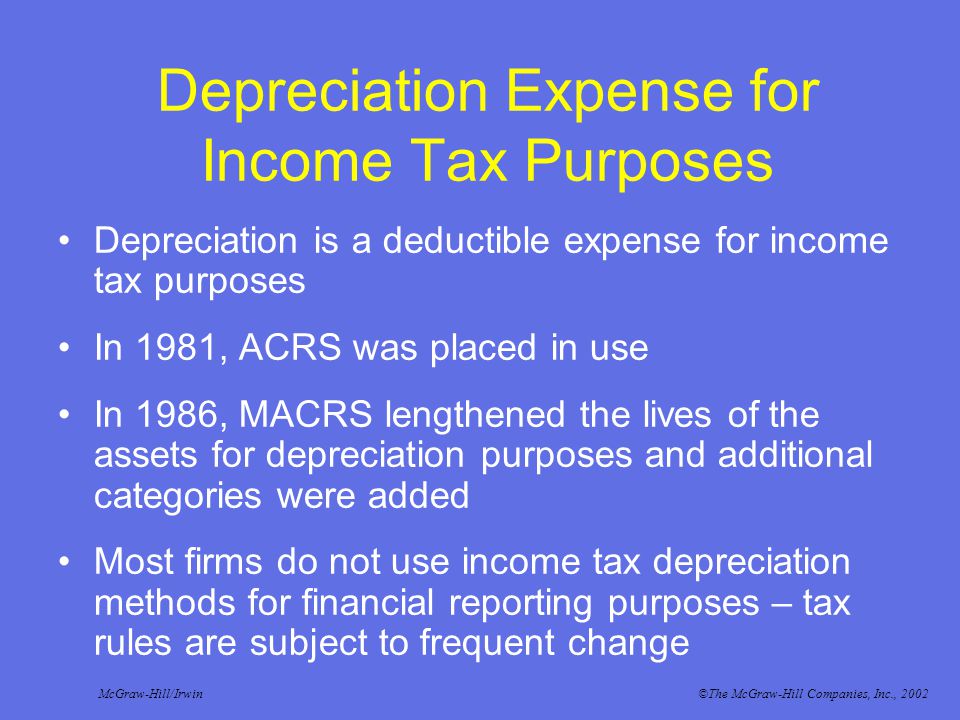 Depreciation Expense for Income Tax Purposes

• Depreciation is a deductible expense for income tax purposes

• In 1981, ACRS was placed in use

• In 1986, MACRS lengthened the lives of the assets for depreciation purposes and additional categories were added

• Most firms do not use income tax depreciation methods for financial reporting purposes – tax rules are subject to frequent change

McGraw-Hill/Irwin

©The McGraw-Hill Companies, Inc., 2002